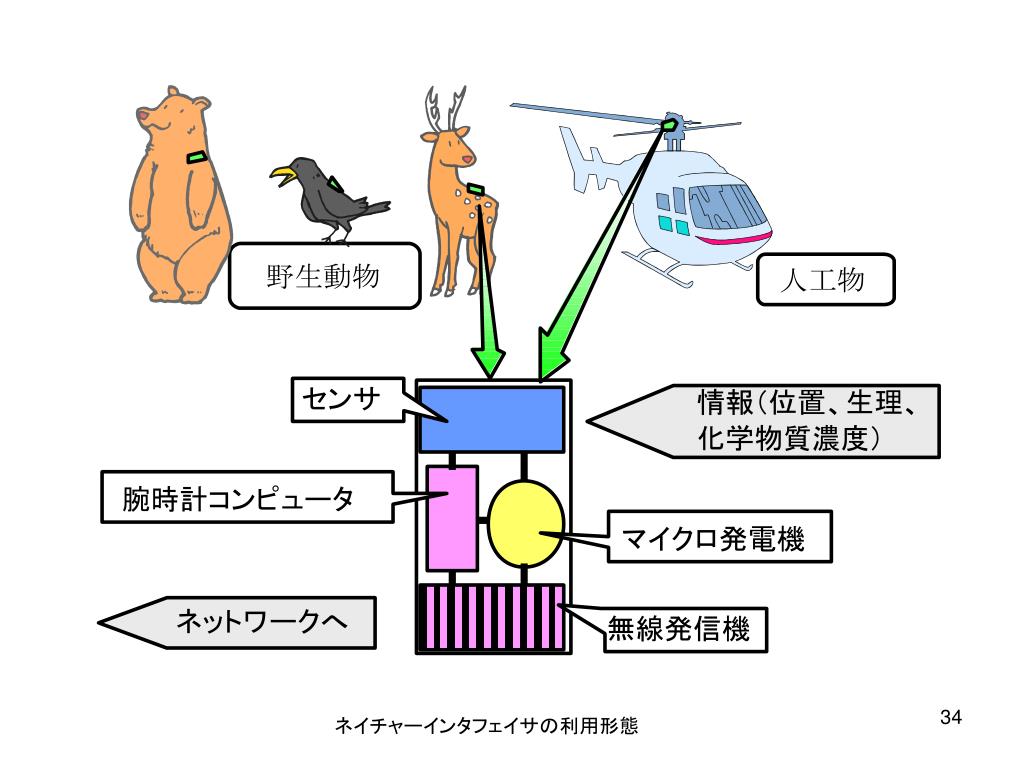 野生動物

人工物

センサ

情報(位置、生理、化学物質濃度)

腕時計コンピュータ

マイクロ発電機

ネットワークへ

無線発信機

ネイチャーインタフェイサの利用形態

34